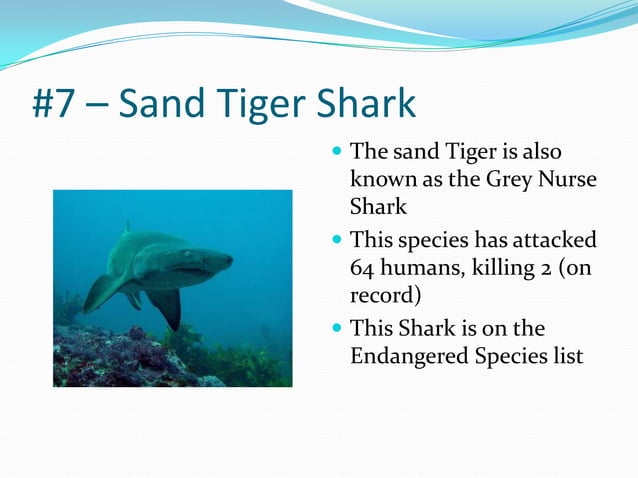 #7 – Sand Tiger Shark

- The sand Tiger is also known as the Grey Nurse Shark
- This species has attacked 64 humans, killing 2 (on record)
- This Shark is on the Endangered Species list